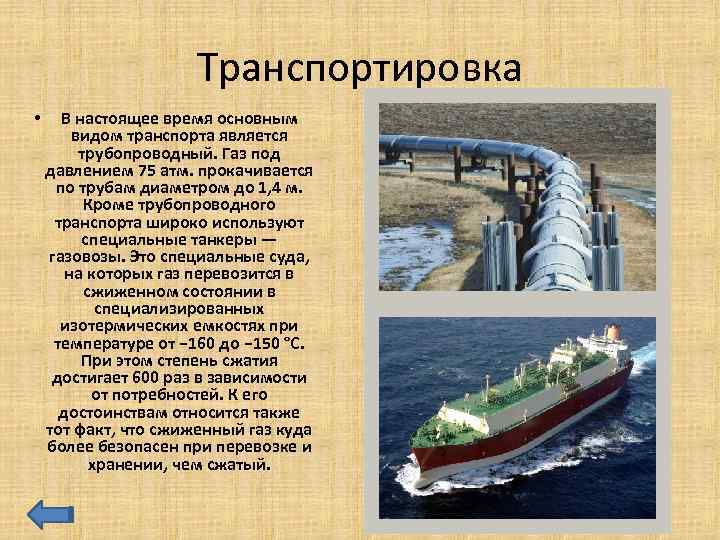 Транспортировка

• В настоящее время основным видом транспорта является трубопроводный. Газ под давлением 75 атм. прокачивается по трубам диаметром до 1,4 м. Кроме трубопроводного транспорта широко используют специальные танкеры — газовозы. Это специальные суда, на которых газ перевозится в сжиженном состоянии в специализированных изотермических емкостях при температуре от −160 до −150 °С. При этом степень сжатия достигает 600 раз в зависимости от потребностей. К его достоинствам относится также тот факт, что сжиженный газ куда более безопасен при перевозке и хранении, чем сжатый.